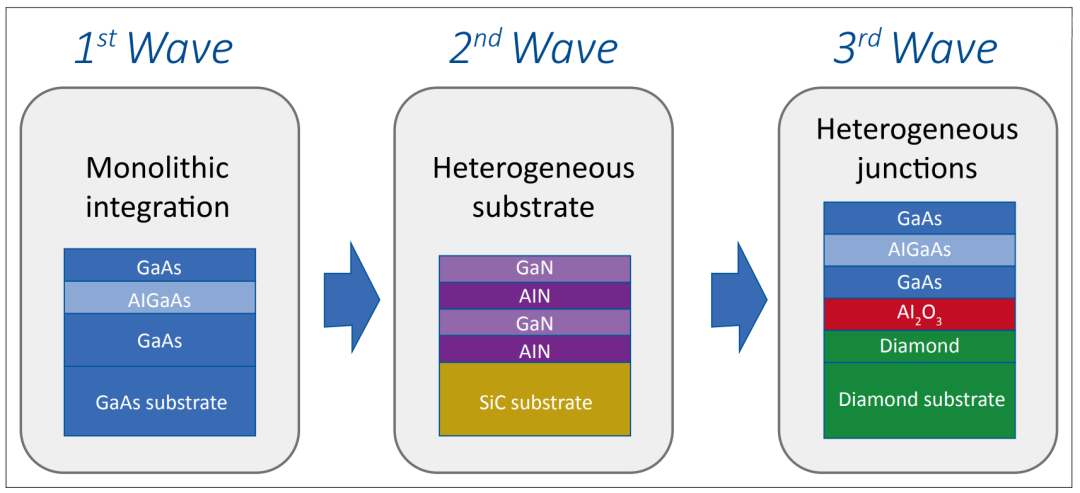 $1^{st}$ Wave

Monolithic integration

GaAs
AlGaAs
GaAs
GaAs substrate

$2^{nd}$ Wave

Heterogeneous substrate

GaN
AlN
GaN
AlN
SiC substrate

$3^{rd}$ Wave

Heterogeneous junctions

GaAs
AlGaAs
GaAs
$Al_2O_3$
Diamond
Diamond substrate